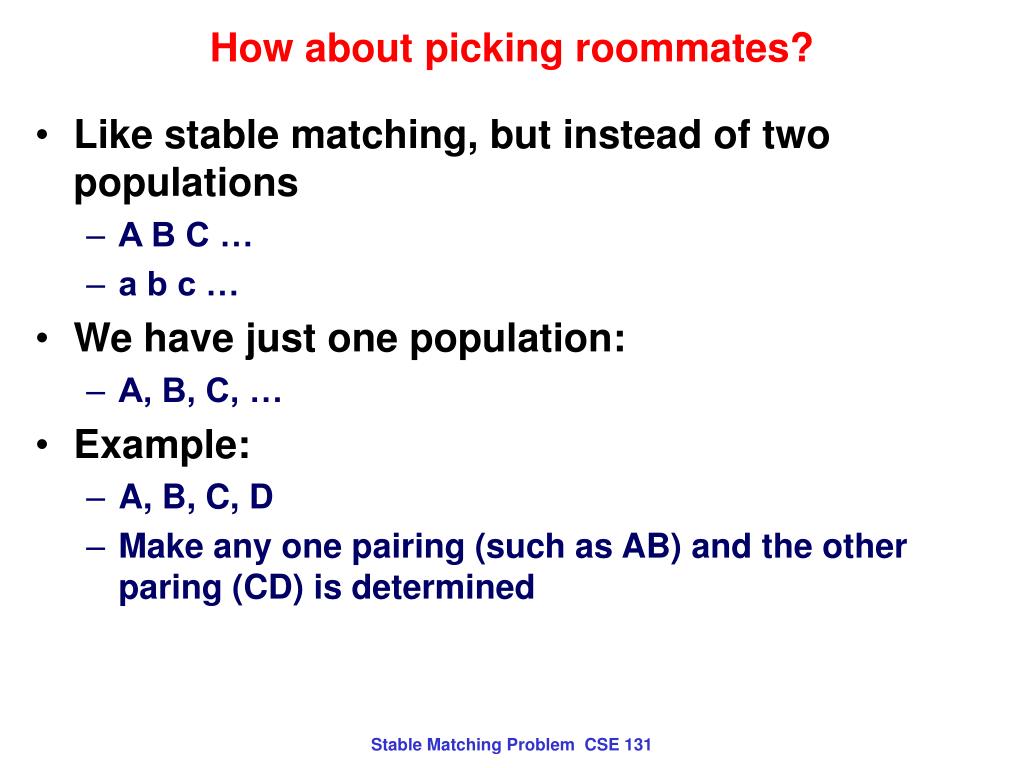 How about picking roommates?

• Like stable matching, but instead of two populations
– A B C …
– a b c …
• We have just one population:
– A, B, C, …
• Example:
– A, B, C, D
– Make any one pairing (such as AB) and the other paring (CD) is determined

Stable Matching Problem CSE 131